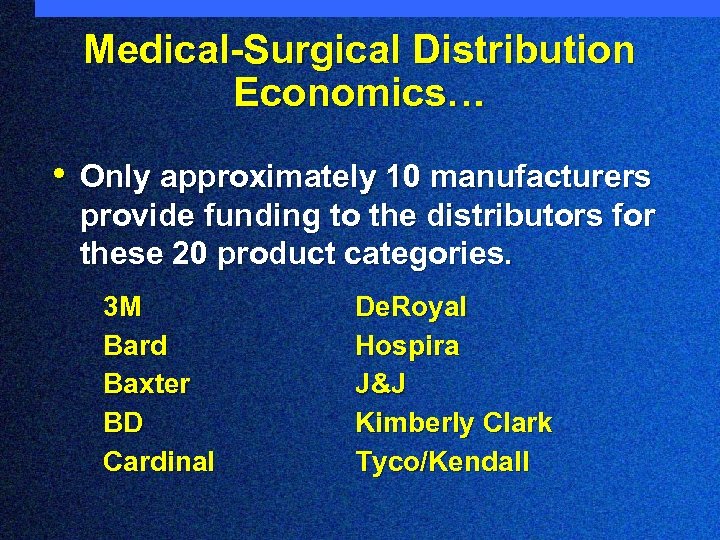 Medical-Surgical Distribution Economics…

• Only approximately 10 manufacturers provide funding to the distributors for these 20 product categories.

3M
Bard
Baxter
BD
Cardinal

DeRoyal
Hospira
J&J
Kimberly Clark
Tyco/Kendall